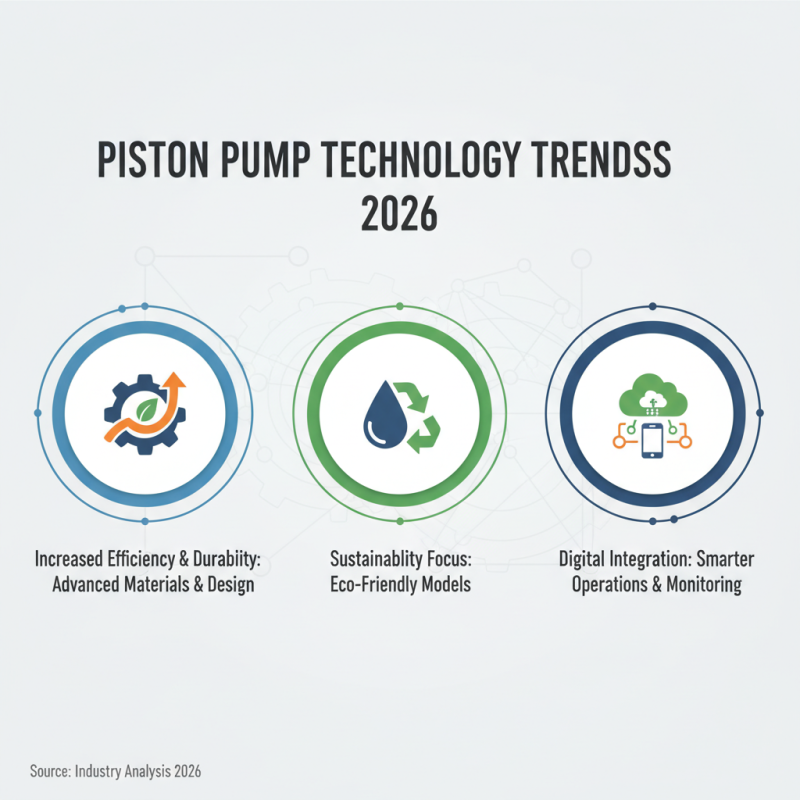 PISTON PUMP TECHNOLOGY TRENDSS 2026

Increased Efficiency & Durabiity: Advanced Materials & Design

Sustainablity Focus: Eco-Friendly Models

Digital Integration: Smarter Operations & Monitoring

Source: Industry Analysis 2026